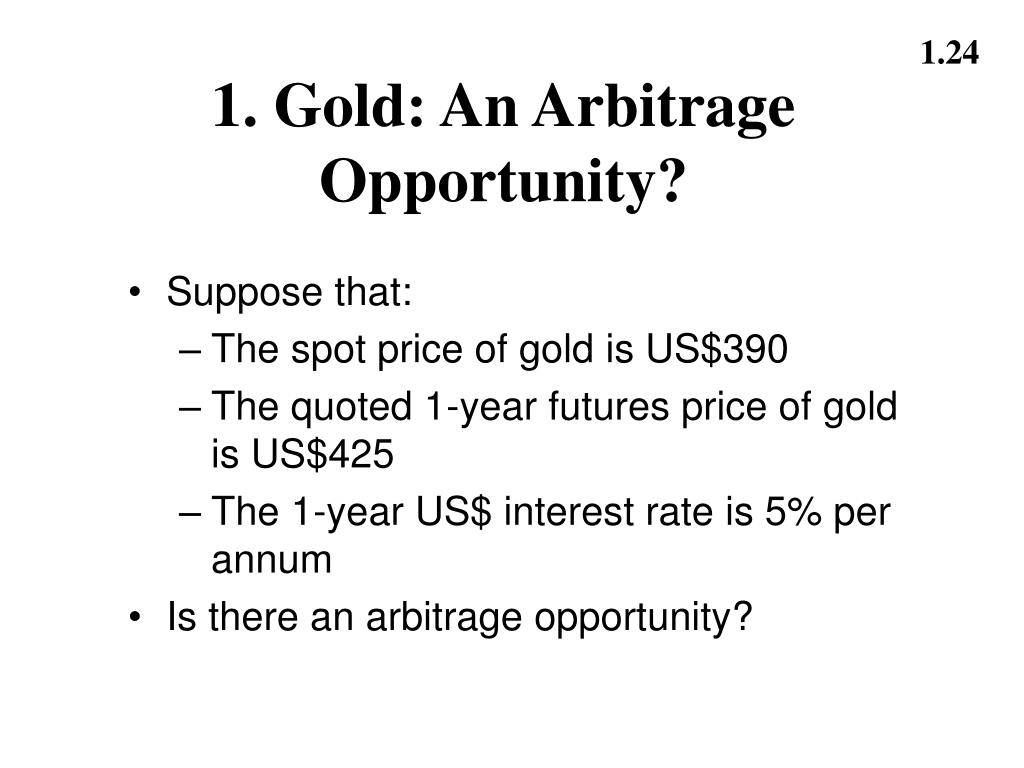 1.24

1. Gold: An Arbitrage Opportunity?

• Suppose that:
– The spot price of gold is US\$390
– The quoted 1-year futures price of gold is US\$425
– The 1-year US\$ interest rate is 5% per annum
• Is there an arbitrage opportunity?